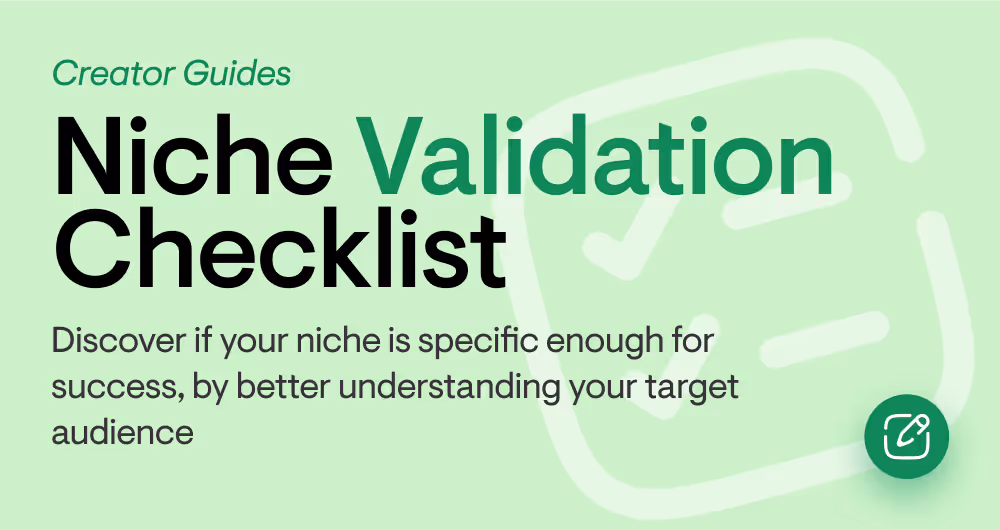 Creator Guides

Niche Validation Checklist

Discover if your niche is specific enough for success, by better understanding your target audience